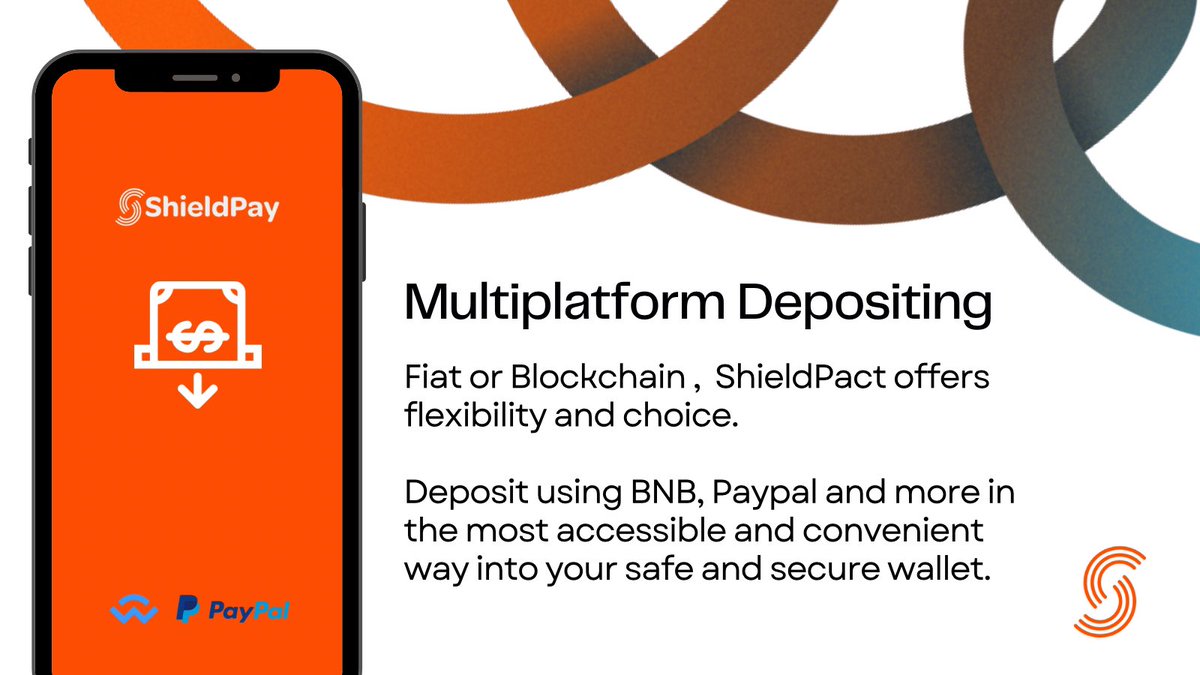 ShieldPay

PayPal

Multiplatform Depositing

Fiat or Blockchain , ShieldPact offers flexibility and choice.

Deposit using BNB, Paypal and more in the most accessible and convenient way into your safe and secure wallet.